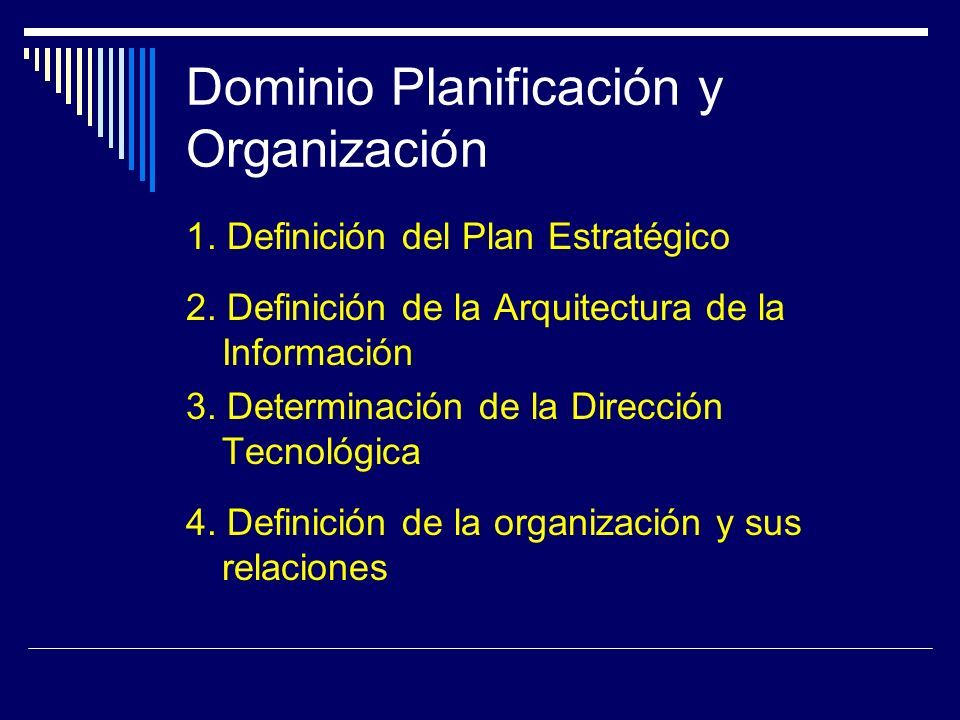 Dominio Planificación y Organización

1. Definición del Plan Estratégico

2. Definición de la Arquitectura de la Información

3. Determinación de la Dirección Tecnológica

4. Definición de la organización y sus relaciones